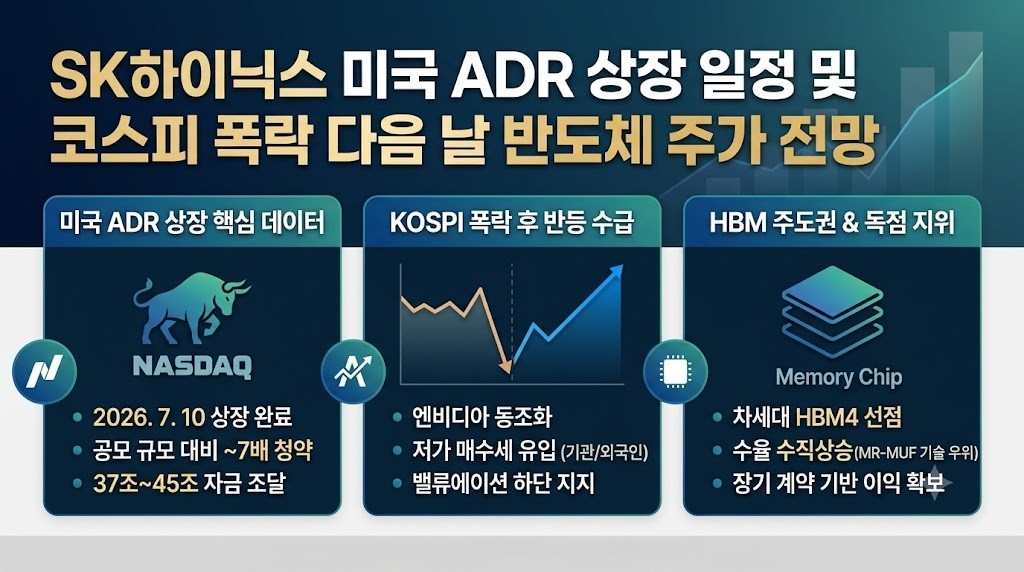 SK하이닉스 미국 ADR 상장 일정 및 코스피 폭락 다음 날 반도체 주가 전망

미국 ADR 상장 핵심 데이터

NASDAQ

• 2026. 7. 10 상장 완료
• 공모 규모 대비 ~7배 청약
• 37조~45조 자금 조달

KOSPI 폭락 후 반등 수급

• 엔비디아 동조화
• 저가 매수세 유입 (기관/외국인)
• 밸류에이션 하단 지지

HBM 주도권 & 독점 지위

Memory Chip

• 차세대 HBM4 선점
• 수율 수직상승(MR-MUF 기술 우위)
• 장기 계약 기반 이익 확보